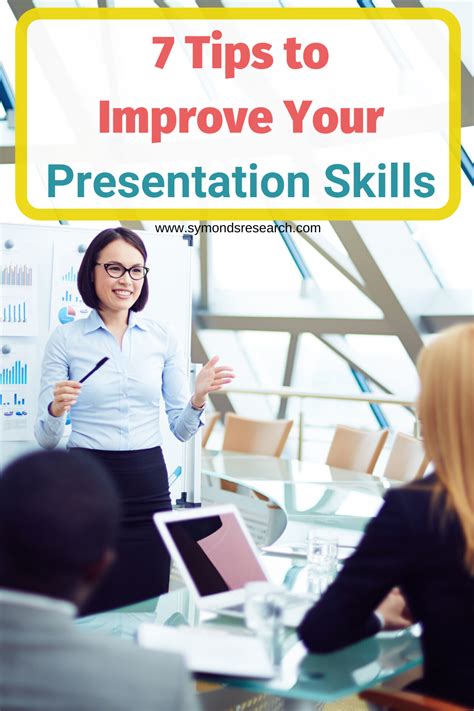 7 Tips to Improve Your Presentation Skills

www.symondsresearch.com